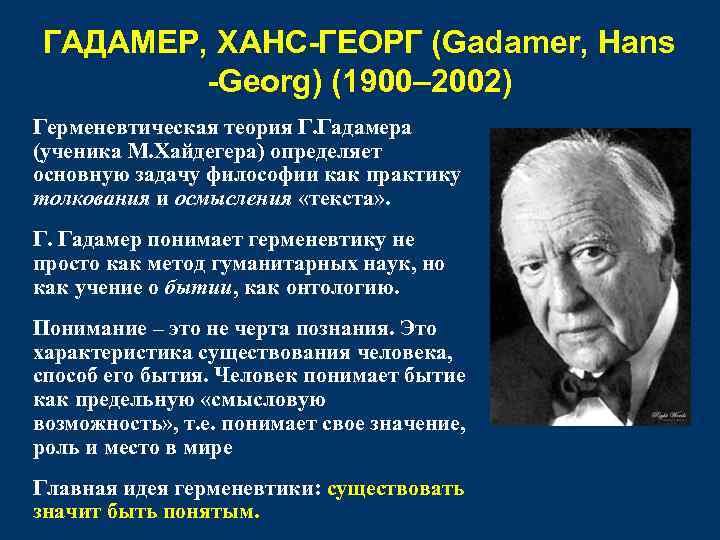 ГАДАМЕР, ХАНС-ГЕОРГ (Gadamer, Hans -Georg) (1900–2002)

Герменевтическая теория Г.Гадамера (ученика М.Хайдегера) определяет основную задачу философии как практику толкования и осмысления «текста».

Г. Гадамер понимает герменевтику не просто как метод гуманитарных наук, но как учение о бытии, как онтологию.

Понимание – это не черта познания. Это характеристика существования человека, способ его бытия. Человек понимает бытие как предельную «смысловую возможность», т.е. понимает свое значение, роль и место в мире

Главная идея герменевтики: существовать значит быть понятым.